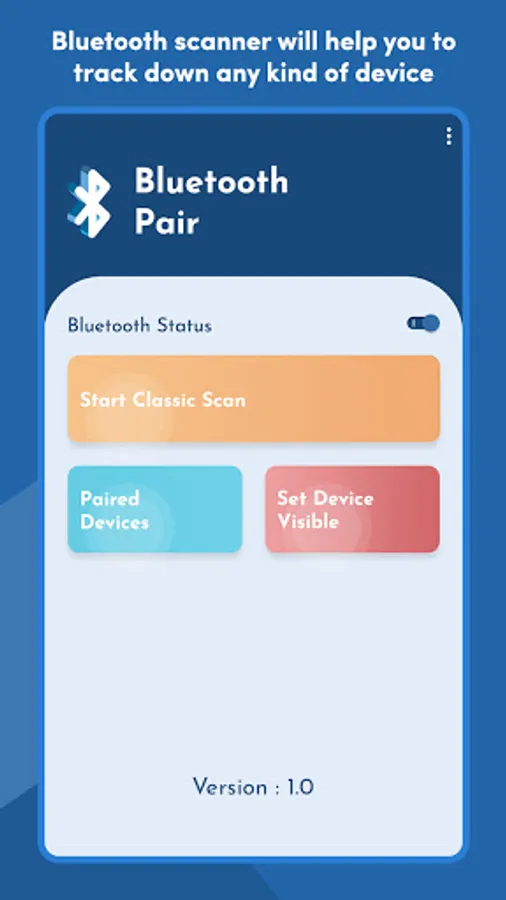 Bluetooth scanner will help you to track down any kind of device

Bluetooth Pair

Bluetooth Status

Start Classic Scan

Paired Devices

Set Device Visible

Version : 1.0